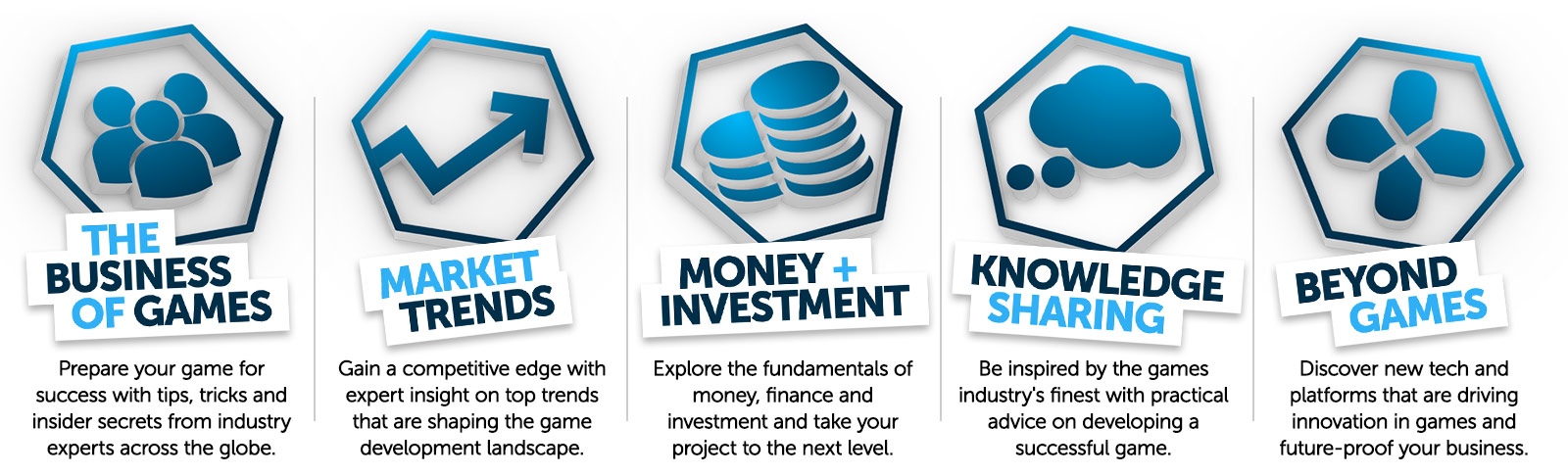 THE BUSINESS OF GAMES

Prepare your game for success with tips, tricks and insider secrets from industry experts across the globe.

MARKET TRENDS

Gain a competitive edge with expert insight on top trends that are shaping the game development landscape.

MONEY + INVESTMENT

Explore the fundamentals of money, finance and investment and take your project to the next level.

KNOWLEDGE SHARING

Be inspired by the games industry's finest with practical advice on developing a successful game.

BEYOND GAMES

Discover new tech and platforms that are driving innovation in games and future-proof your business.